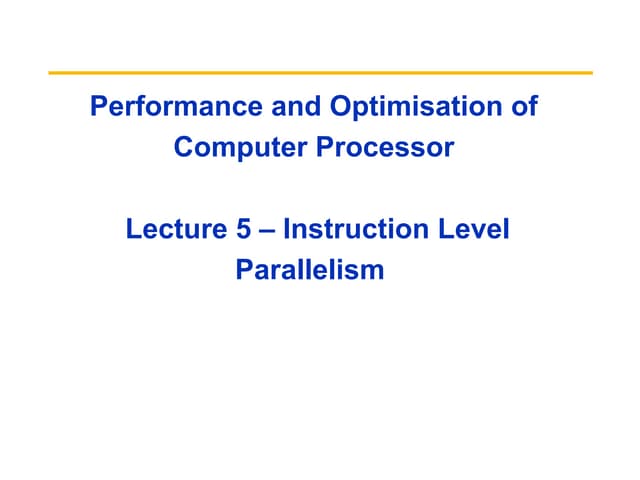 Performance and Optimisation of Computer Processor

Lecture 5 – Instruction Level Parallelism